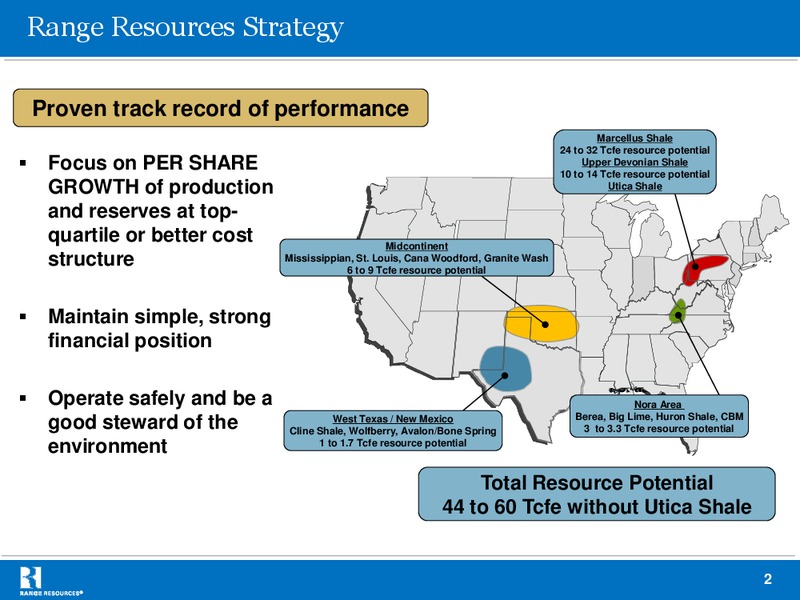 Range Resources Strategy

Proven track record of performance

▪ Focus on PER SHARE GROWTH of production and reserves at top-quartile or better cost structure

▪ Maintain simple, strong financial position

▪ Operate safely and be a good steward of the environment

Marcellus Shale
24 to 32 Tcfe resource potential
Upper Devonian Shale
10 to 14 Tcfe resource potential
Utica Shale

Midcontinent
Mississippian, St. Louis, Cana Woodford, Granite Wash
6 to 9 Tcfe resource potential

West Texas / New Mexico
Cline Shale, Wolfberry, Avalon/Bone Spring
1 to 1.7 Tcfe resource potential

Nora Area
Berea, Big Lime, Huron Shale, CBM
3 to 3.3 Tcfe resource potential

Total Resource Potential
44 to 60 Tcfe without Utica Shale

RANGE RESOURCES®

2